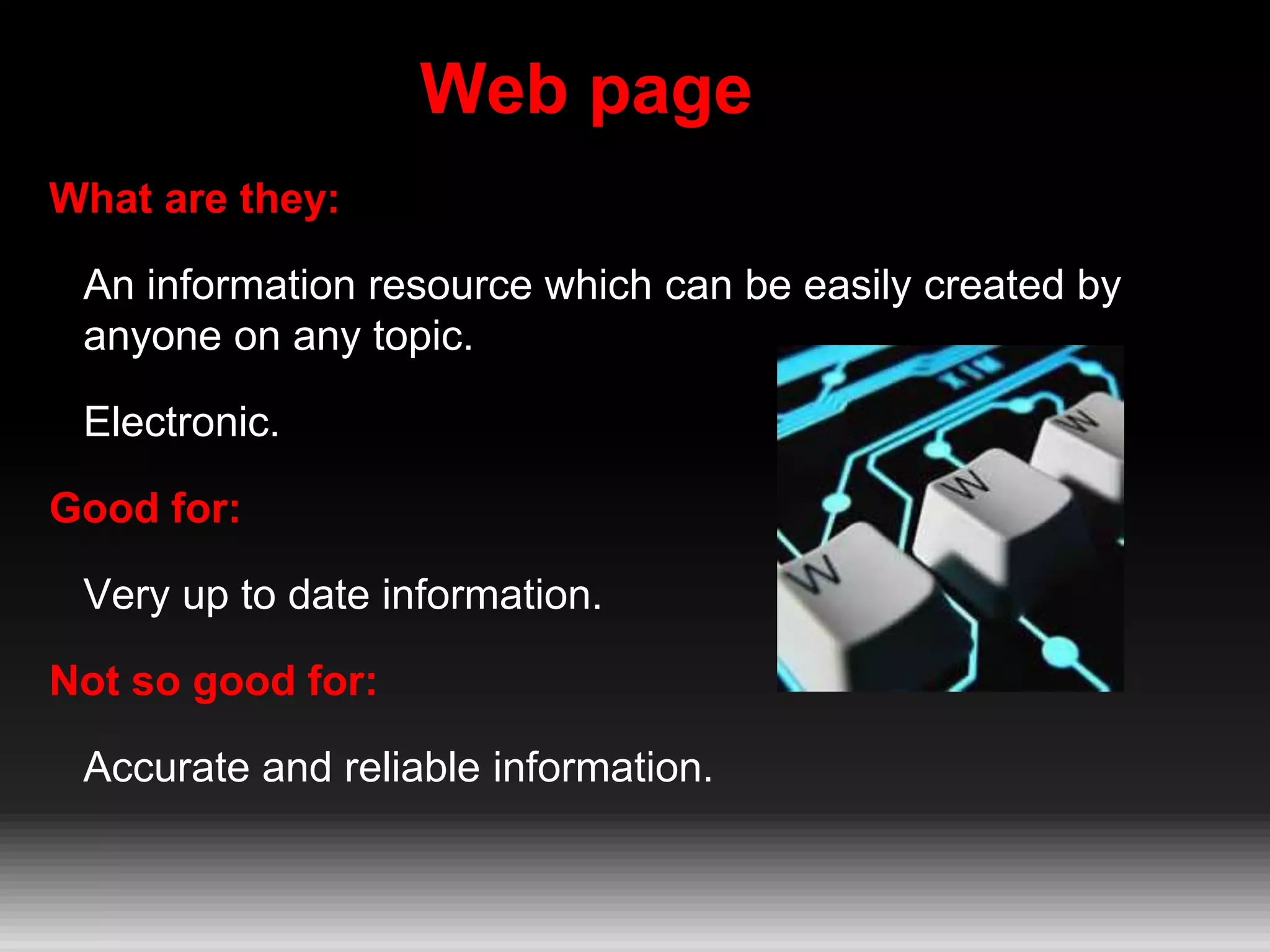 Web page

What are they:

An information resource which can be easily created by anyone on any topic.

Electronic.

Good for:

Very up to date information.

Not so good for:

Accurate and reliable information.

W

W

W